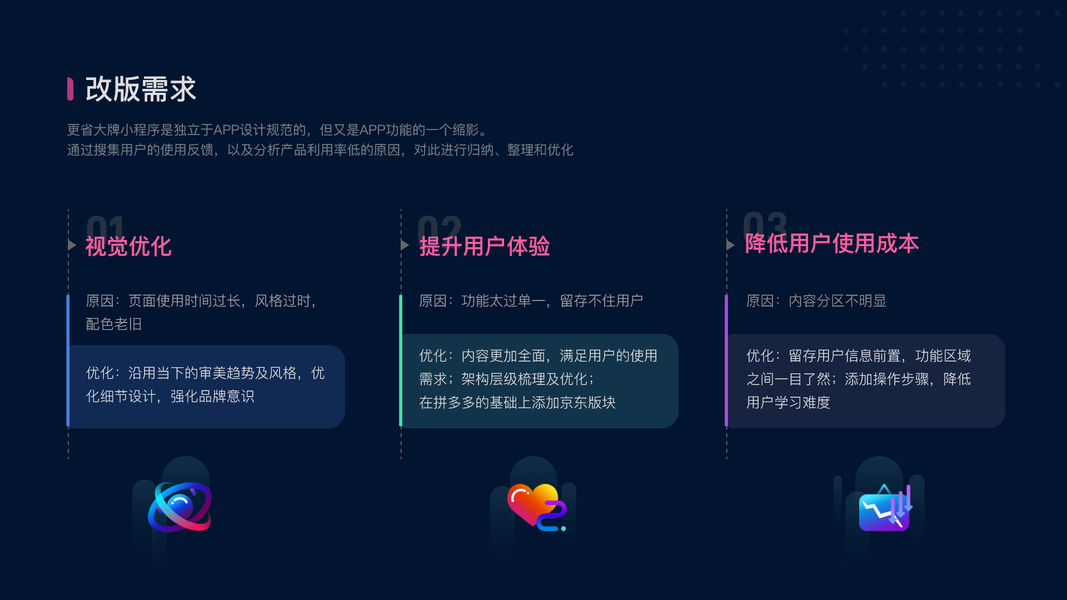 改版需求

更省大牌小程序是独立于APP设计规范的，但又是APP功能的一个缩影。
通过搜集用户的使用反馈，以及分析产品利用率低的原因，对此进行归纳、整理和优化

01
视觉优化

原因：页面使用时间过长，风格过时，配色老旧

优化：沿用当下的审美趋势及风格，优化细节设计，强化品牌意识

02
提升用户体验

原因：功能太过单一，留存不住用户

优化：内容更加全面，满足用户的使用需求；架构层级梳理及优化；
在拼多多的基础上添加京东版块

03
降低用户使用成本

原因：内容分区不明显

优化：留存用户信息前置，功能区域之间一目了然；添加操作步骤，降低用户学习难度